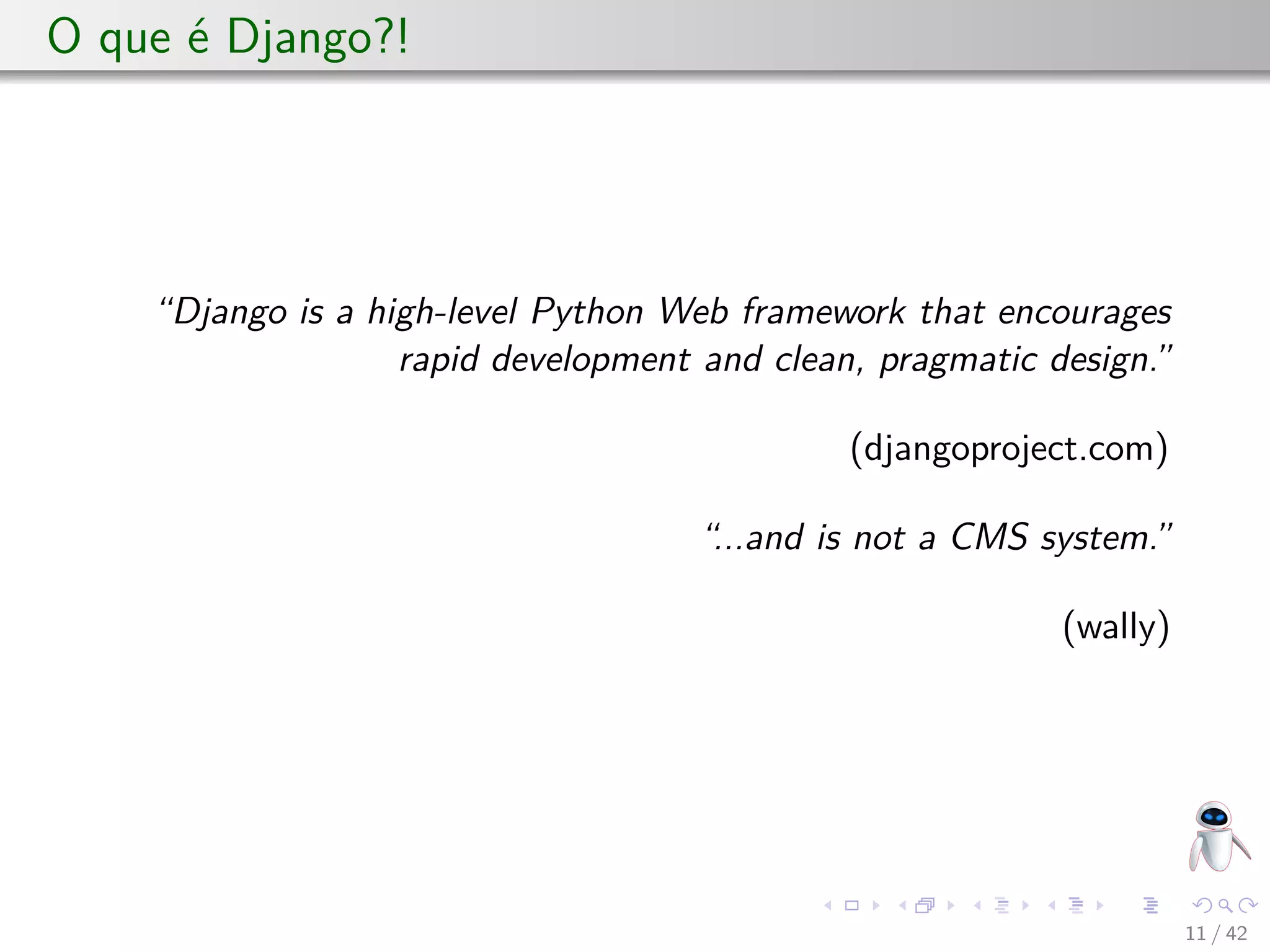 O que é Django?!

“Django is a high-level Python Web framework that encourages rapid development and clean, pragmatic design.”

(djangoproject.com)

“...and is not a CMS system.”

(wally)

11 / 42